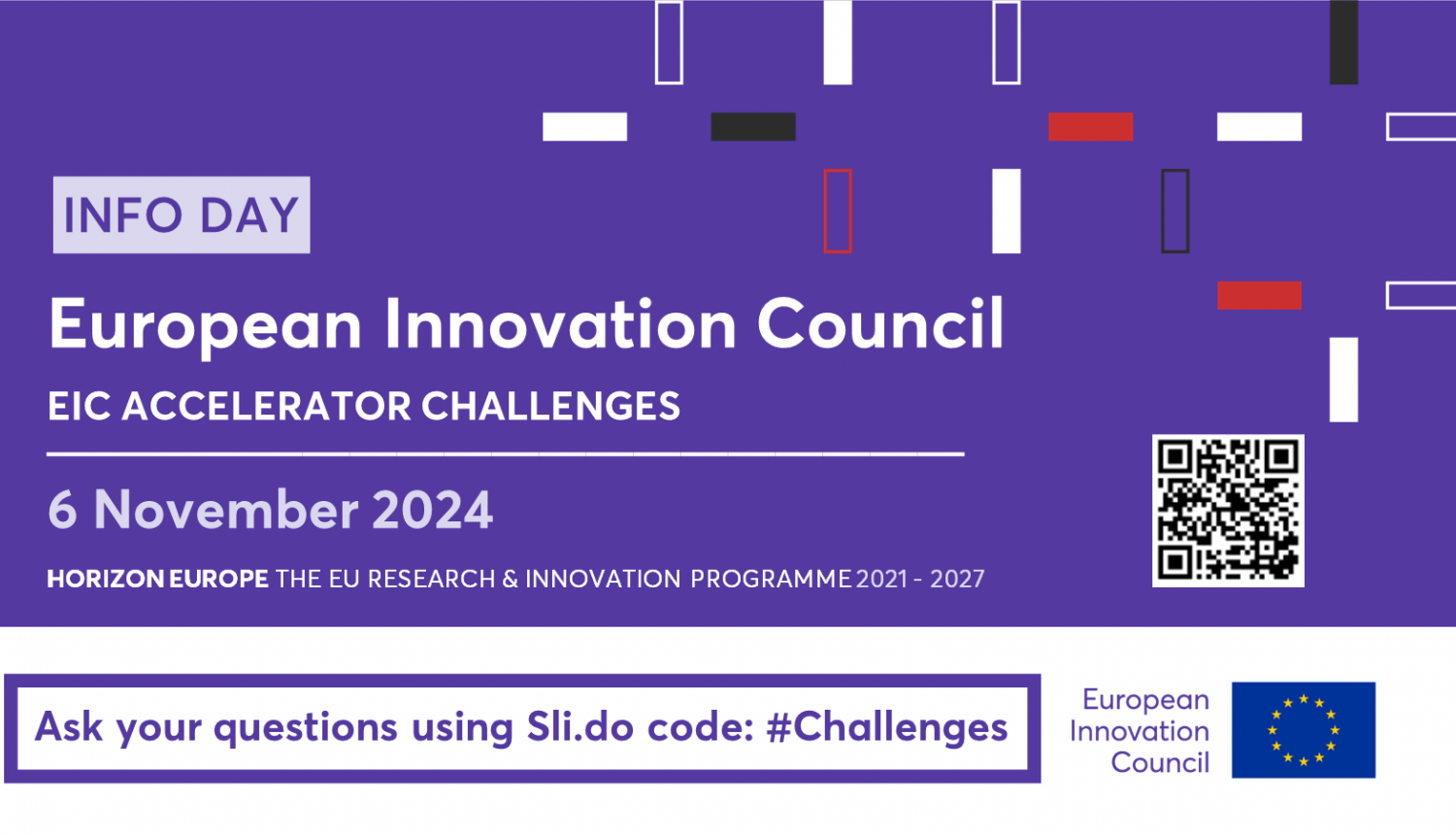 INFO DAY

European Innovation Council

EIC ACCELERATOR CHALLENGES

6 November 2024

HORIZON EUROPE THE EU RESEARCH & INNOVATION PROGRAMME 2021 - 2027

Ask your questions using Sli.do code: #Challenges

European Innovation Council